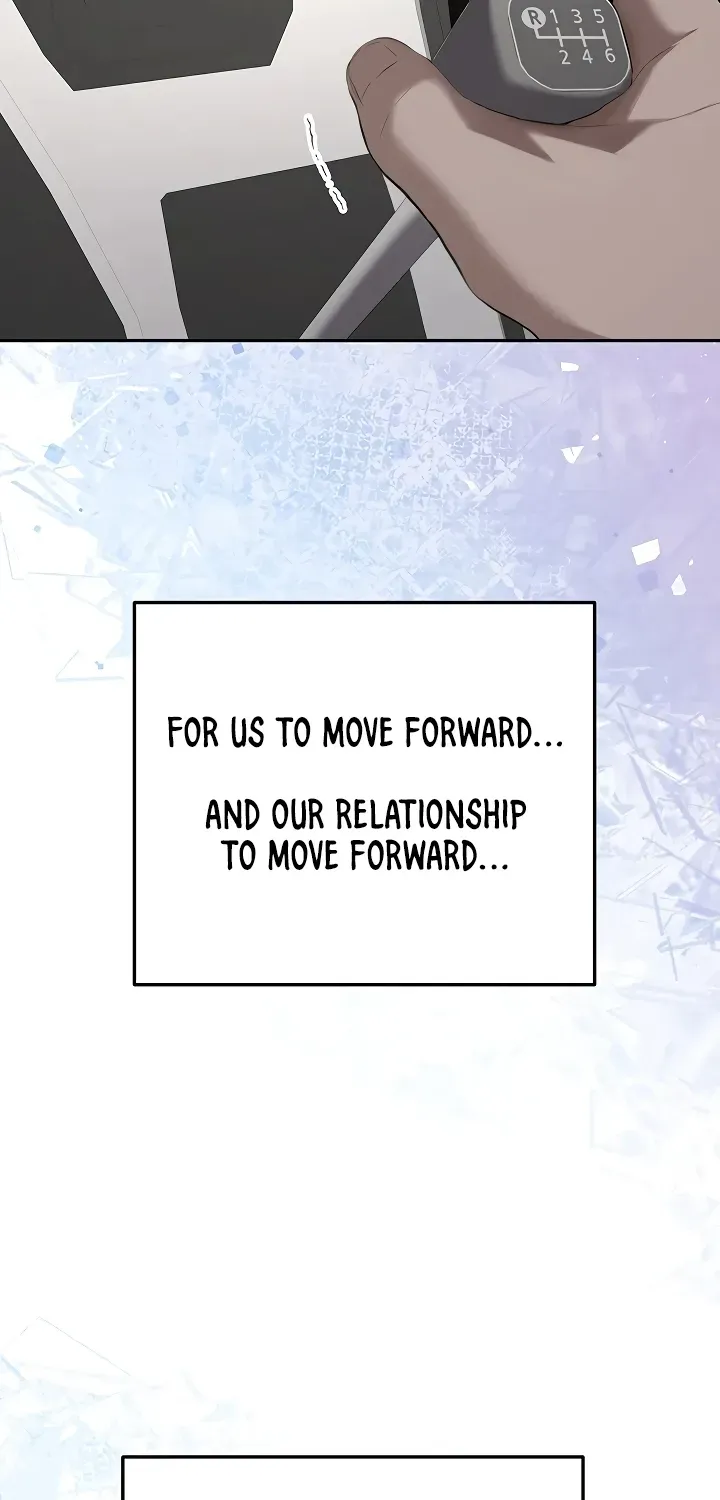 R 1 3 5
2 4 6

FOR US TO MOVE FORWARD...

AND OUR RELATIONSHIP TO MOVE FORWARD...